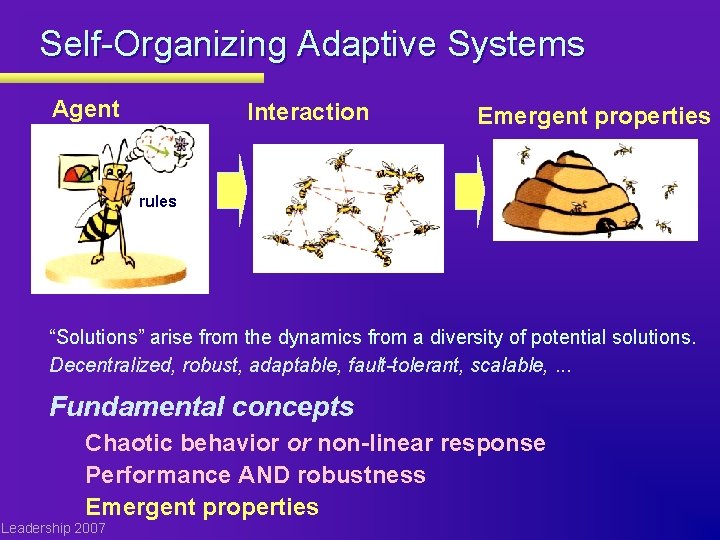 Self-Organizing Adaptive Systems

Agent

rules

Interaction

Emergent properties

“Solutions” arise from the dynamics from a diversity of potential solutions.
Decentralized, robust, adaptable, fault-tolerant, scalable, ...

Fundamental concepts

Chaotic behavior or non-linear response
Performance AND robustness
Emergent properties

Leadership 2007